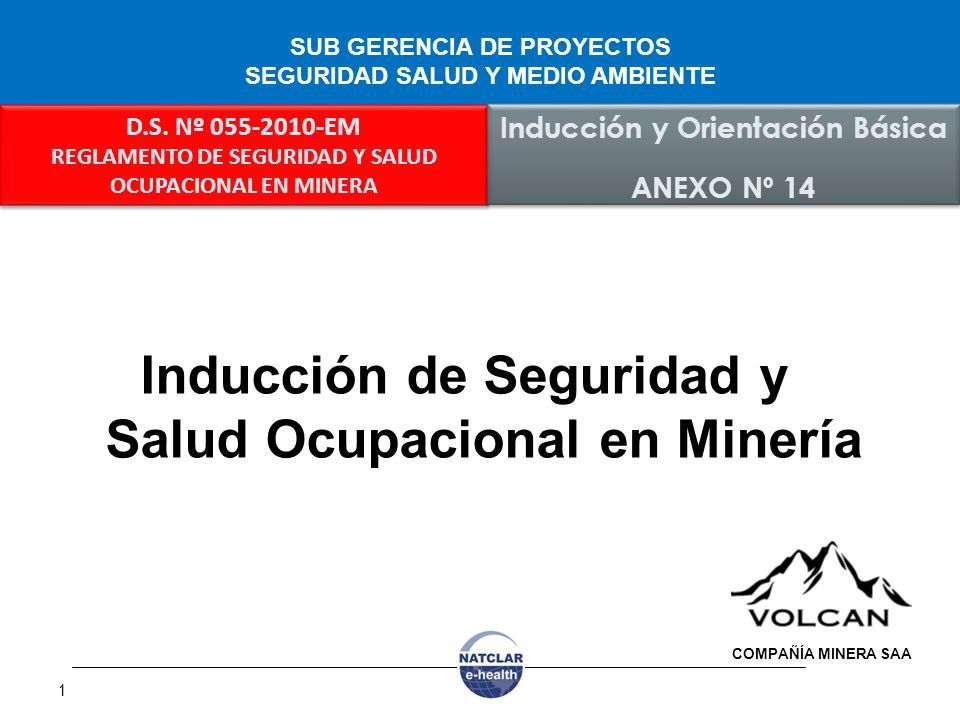 SUB GERENCIA DE PROYECTOS
SEGURIDAD SALUD Y MEDIO AMBIENTE

D.S. Nº 055-2010-EM
REGLAMENTO DE SEGURIDAD Y SALUD OCUPACIONAL EN MINERA

Inducción y Orientación Básica

ANEXO Nº 14

Inducción de Seguridad y Salud Ocupacional en Minería

VOLCAN

COMPAÑÍA MINERA SAA

NATCLAR
e-health

1